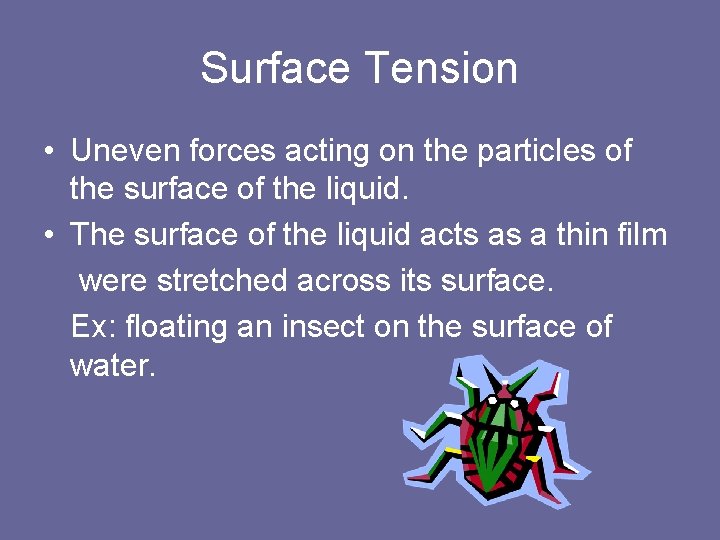 Surface Tension

• Uneven forces acting on the particles of the surface of the liquid.

• The surface of the liquid acts as a thin film were stretched across its surface.

Ex: floating an insect on the surface of water.